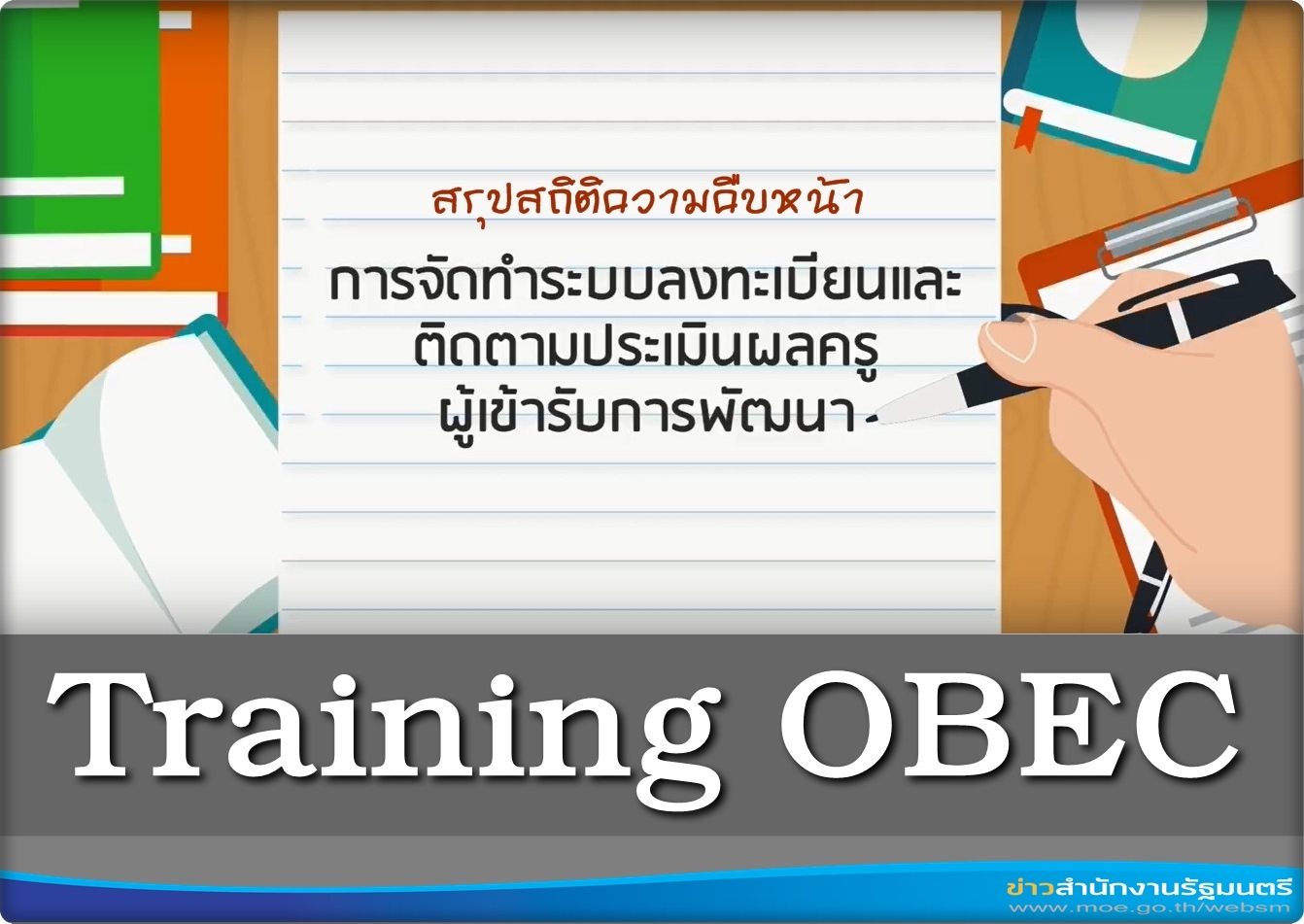 สรุปสถิติความคืบหน้า
การจัดทำระบบลงทะเบียนและติดตามประเมินผลครูผู้เข้ารับการพัฒนา

Training OBEC

ข่าวสำนักงานรัฐมนตรี
www.moe.go.th/websm